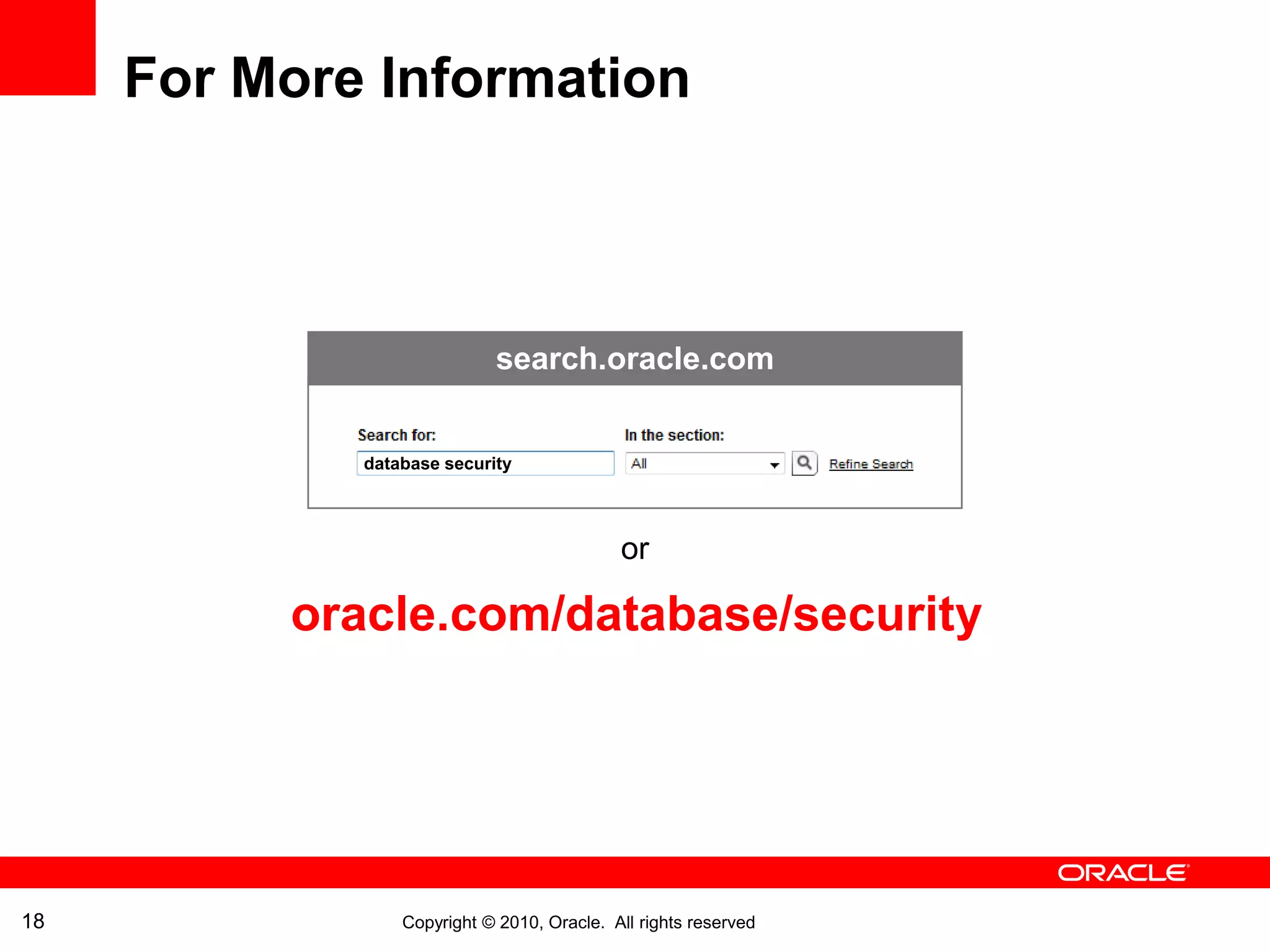 For More Information

search.oracle.com

Search for:
database security

In the section:
All

Refine Search

or

oracle.com/database/security

ORACLE

18

Copyright © 2010, Oracle. All rights reserved